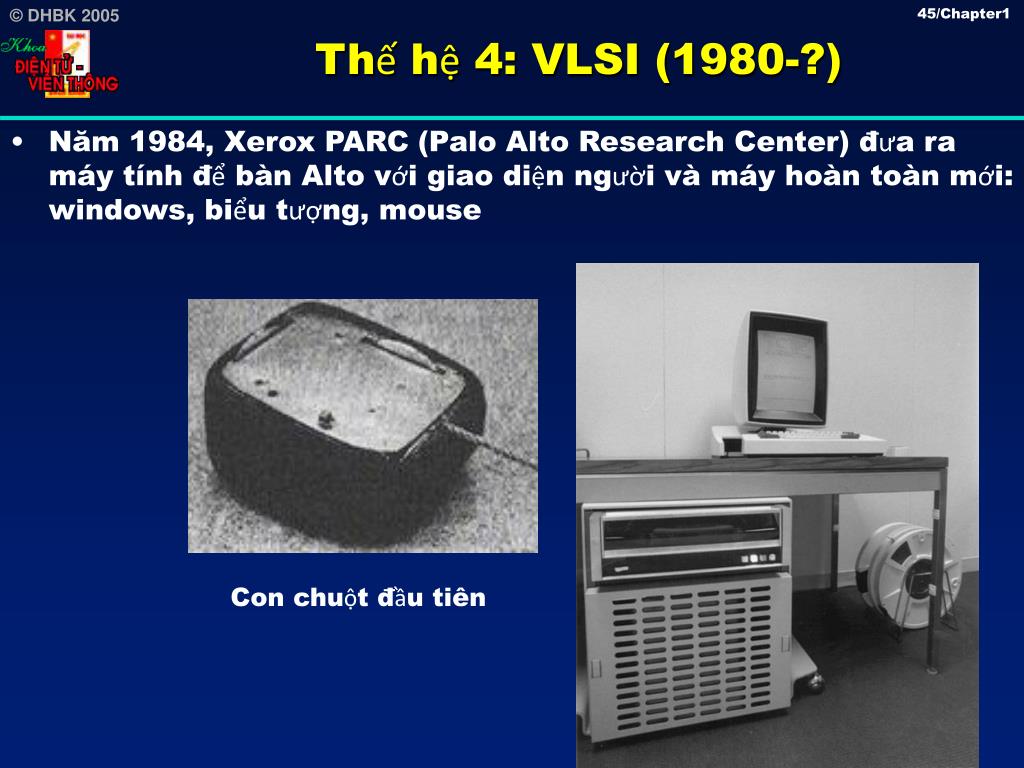 © DHBK 2005

45/Chapter1

Khoa
ĐIỆN TỬ - VIỄN THÔNG

Thế hệ 4: VLSI (1980-?)

• Năm 1984, Xerox PARC (Palo Alto Research Center) đưa ra máy tính để bàn Alto với giao diện người và máy hoàn toàn mới: windows, biểu tượng, mouse

Con chuột đầu tiên